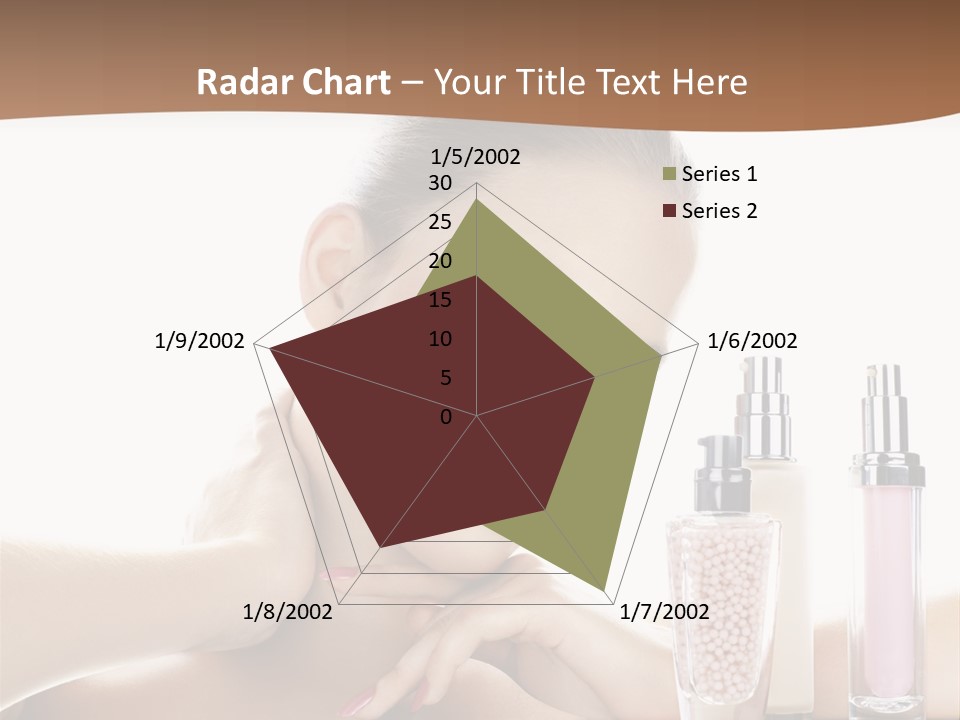 Radar Chart – Your Title Text Here

1/5/2002
30
25
20
15
10
5
0
1/6/2002
1/7/2002
1/8/2002
1/9/2002

Series 1
Series 2